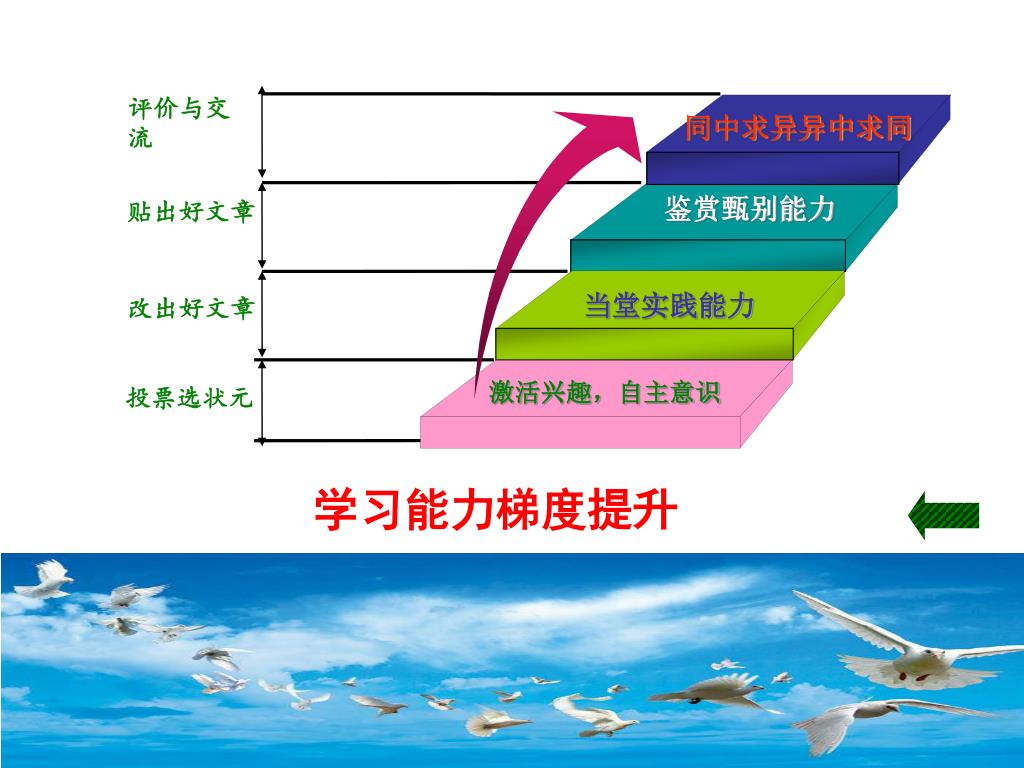 评价与交流

贴出好文章

改出好文章

投票选状元

同中求异异中求同

鉴赏甄别能力

当堂实践能力

激活兴趣，自主意识

学习能力梯度提升